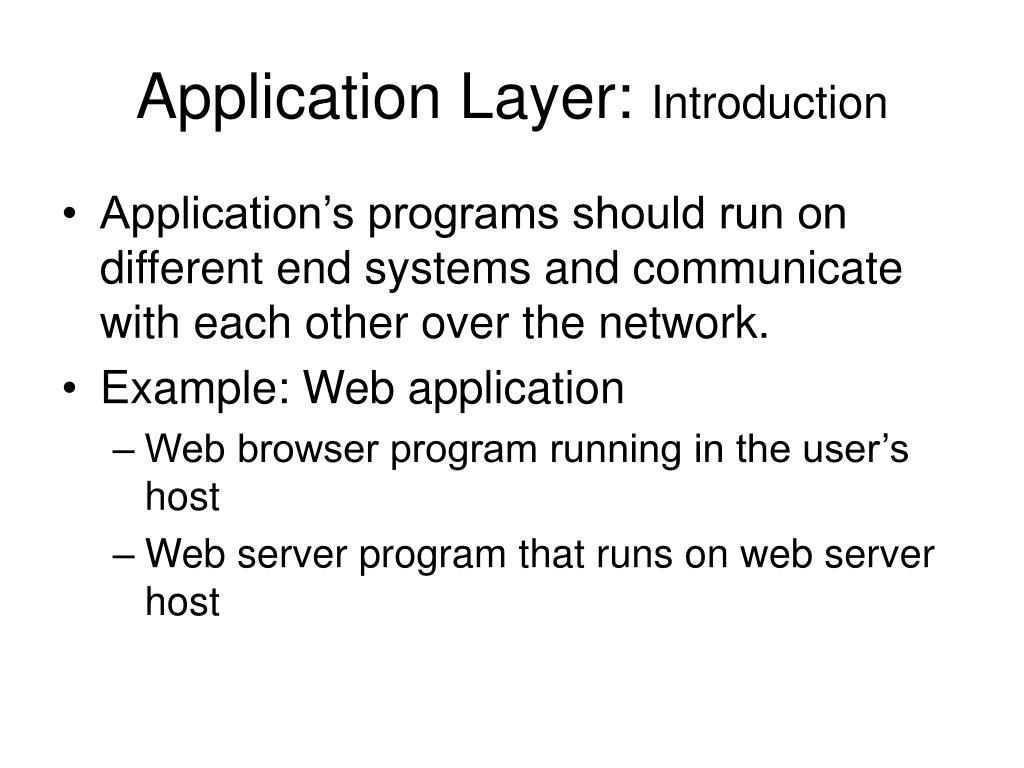 Application Layer: Introduction

• Application's programs should run on different end systems and communicate with each other over the network.
• Example: Web application
– Web browser program running in the user's host
– Web server program that runs on web server host